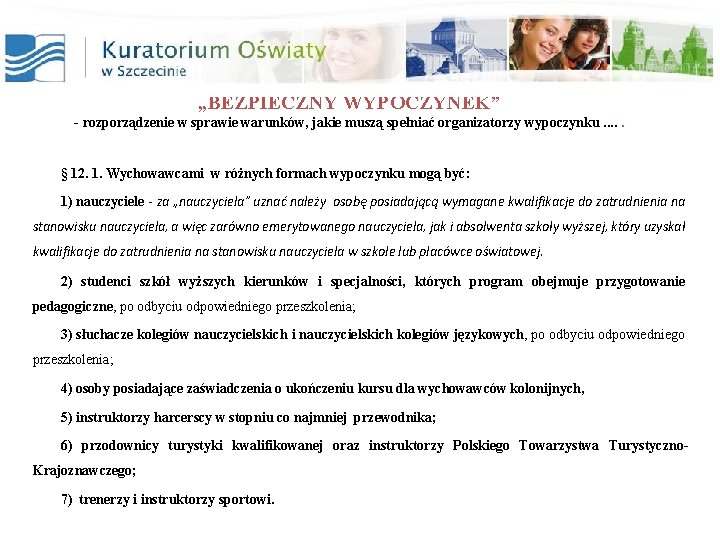 Kuratorium Oświaty
w Szczecinie

„BEZPIECZNY WYPOCZYNEK”
- rozporządzenie w sprawie warunków, jakie muszą spełniać organizatorzy wypoczynku .... .

§ 12. 1. Wychowawcami w różnych formach wypoczynku mogą być:

1) nauczyciele - za „nauczyciela” uznać należy osobę posiadającą wymagane kwalifikacje do zatrudnienia na stanowisku nauczyciela, a więc zarówno emerytowanego nauczyciela, jak i absolwenta szkoły wyższej, który uzyskał kwalifikacje do zatrudnienia na stanowisku nauczyciela w szkole lub placówce oświatowej.

2) studenci szkół wyższych kierunków i specjalności, których program obejmuje przygotowanie pedagogiczne, po odbyciu odpowiedniego przeszkolenia;

3) słuchacze kolegiów nauczycielskich i nauczycielskich kolegiów językowych, po odbyciu odpowiedniego przeszkolenia;

4) osoby posiadające zaświadczenia o ukończeniu kursu dla wychowawców kolonijnych,

5) instruktorzy harcerscy w stopniu co najmniej przewodnika;

6) przodownicy turystyki kwalifikowanej oraz instruktorzy Polskiego Towarzystwa Turystyczno-Krajoznawczego;

7) trenerzy i instruktorzy sportowi.